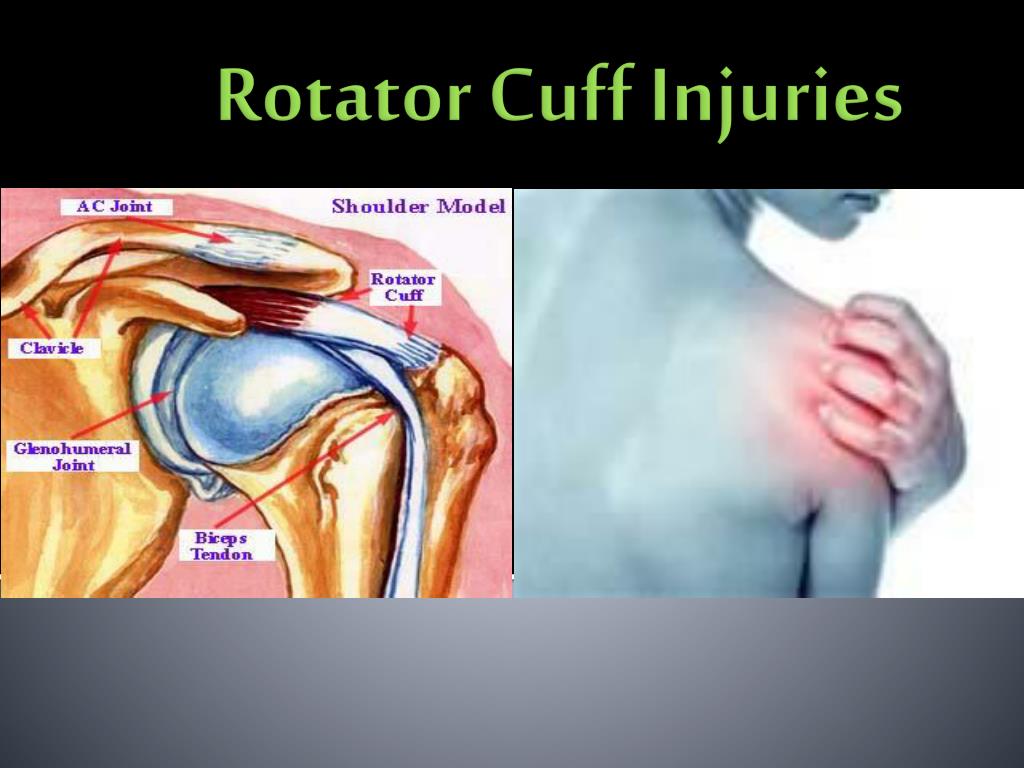 Rotator Cuff Injuries

AC Joint

Shoulder Model

Rotator Cuff

Clavicle

Glenohumeral Joint

Biceps Tendon